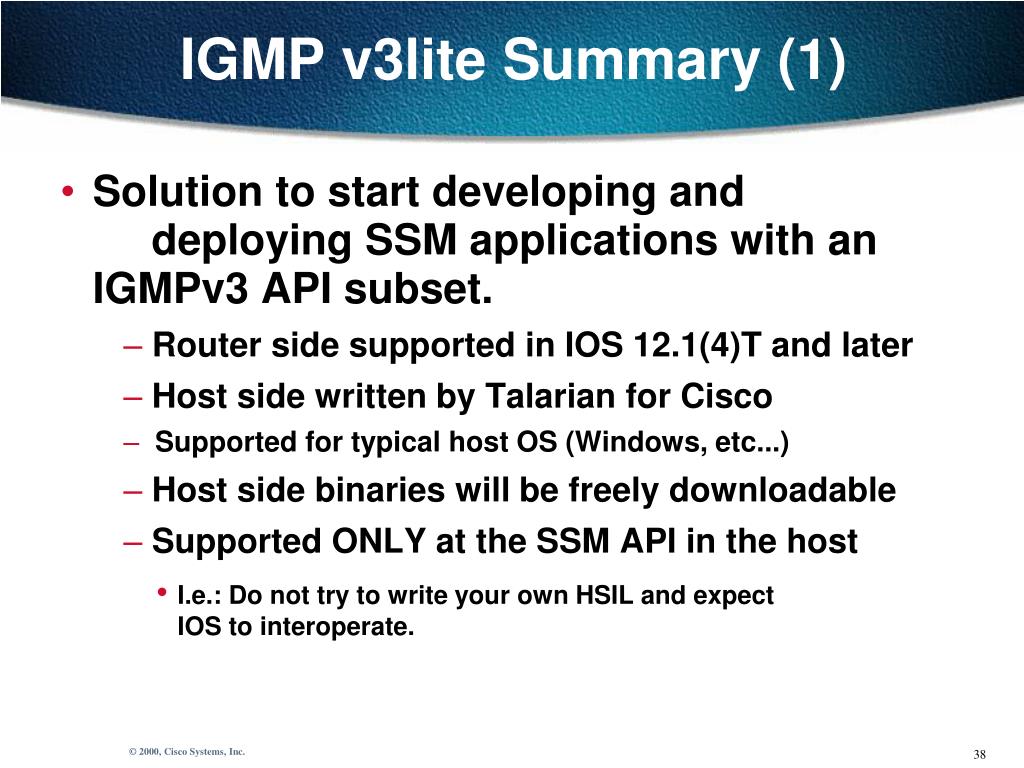 IGMP v3lite Summary (1)

• Solution to start developing and deploying SSM applications with an IGMPv3 API subset.

– Router side supported in IOS 12.1(4)T and later

– Host side written by Talarian for Cisco

– Supported for typical host OS (Windows, etc...)

– Host side binaries will be freely downloadable

– Supported ONLY at the SSM API in the host

• I.e.: Do not try to write your own HSIL and expect IOS to interoperate.

© 2000, Cisco Systems, Inc.

38